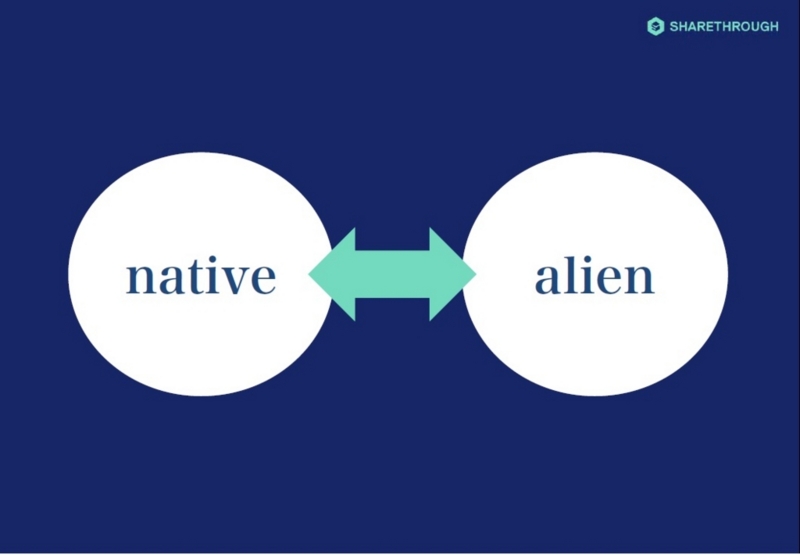 SHARETHROUGH

native

alien